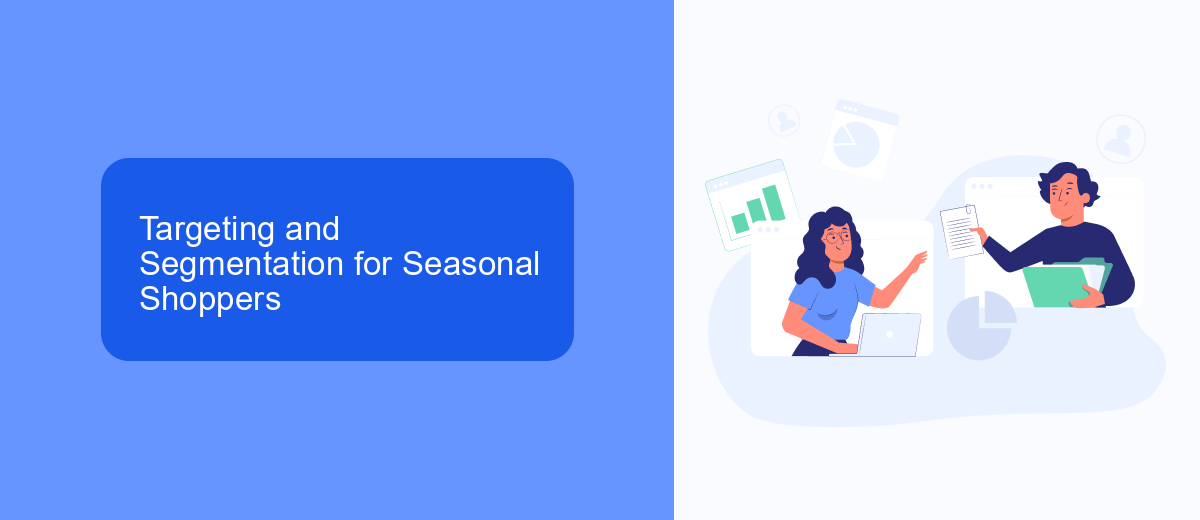 Targeting and Segmentation for Seasonal Shoppers